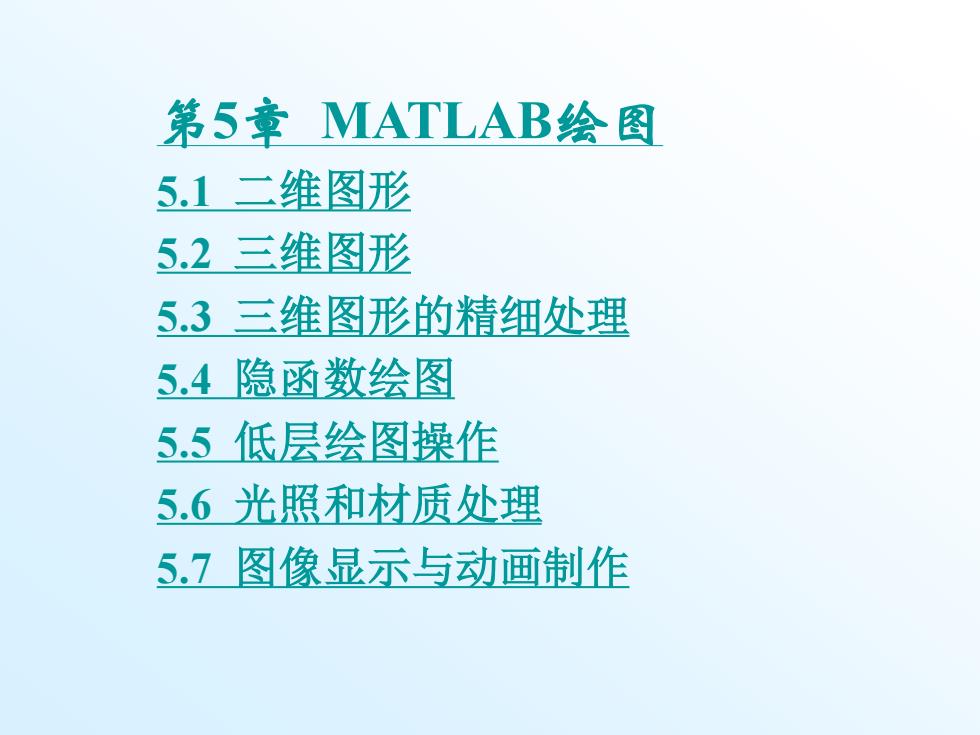 第5章 MATLAB绘图

5.1 二维图形
5.2 三维图形
5.3 三维图形的精细处理
5.4 隐函数绘图
5.5 低层绘图操作
5.6 光照和材质处理
5.7 图像显示与动画制作